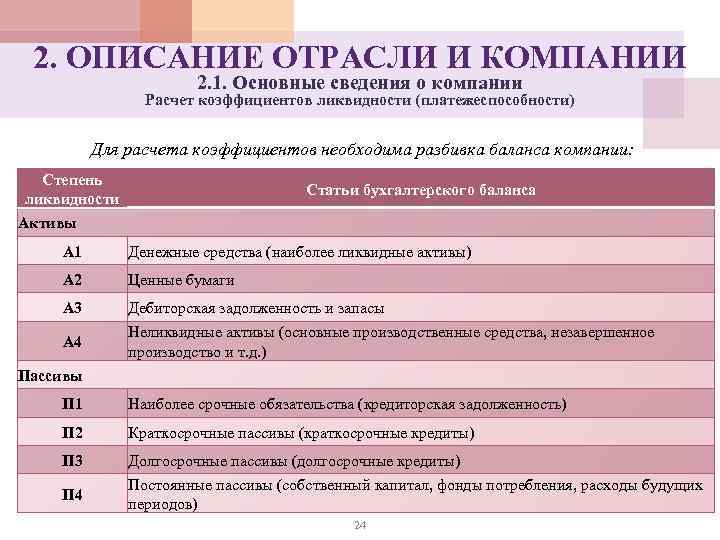 2. ОПИСАНИЕ ОТРАСЛИ И КОМПАНИИ

2.1. Основные сведения о компании

Расчет коэффициентов ликвидности (платежеспособности)

Для расчета коэффициентов необходима разбивка баланса компании:

| Степень ликвидности | Статьи бухгалтерского баланса |
|---|---|
| Активы | |
| А1 | Денежные средства (наиболее ликвидные активы) |
| А2 | Ценные бумаги |
| А3 | Дебиторская задолженность и запасы |
| А4 | Неликвидные активы (основные производственные средства, незавершенное производство и т.д.) |
| Пассивы | |
| П1 | Наиболее срочные обязательства (кредиторская задолженность) |
| П2 | Краткосрочные пассивы (краткосрочные кредиты) |
| П3 | Долгосрочные пассивы (долгосрочные кредиты) |
| П4 | Постоянные пассивы (собственный капитал, фонды потребления, расходы будущих периодов) |

24